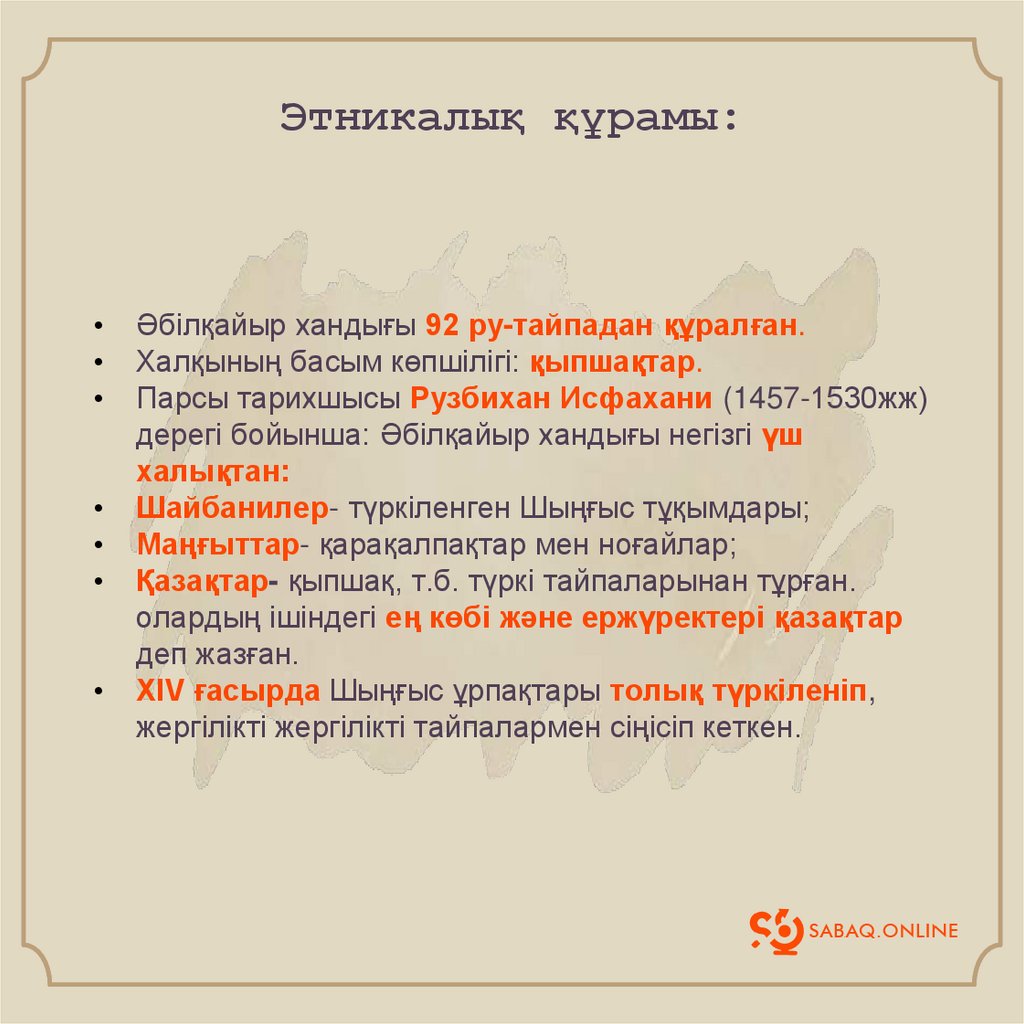 Этникалық құрамы:

• Әбілқайыр хандығы 92 ру-тайпадан құралған.
• Халқының басым көпшілігі: қыпшақтар.
• Парсы тарихшысы Рузбихан Исфахани (1457-1530жж) дерегі бойынша: Әбілқайыр хандығы негізгі үш халықтан:
• Шайбанилер- түркіленген Шыңғыс тұқымдары;
• Маңғыттар- қарақалпақтар мен ноғайлар;
• Қазақтар- қыпшақ, т.б. түркі тайпаларынан тұрған. олардың ішіндегі ең көбі және ержүректері қазақтар деп жазған.
• XIV ғасырда Шыңғыс ұрпақтары толық түркіленіп, жергілікті жергілікті тайпалармен сіңісіп кеткен.

SABAQ.ONLINE